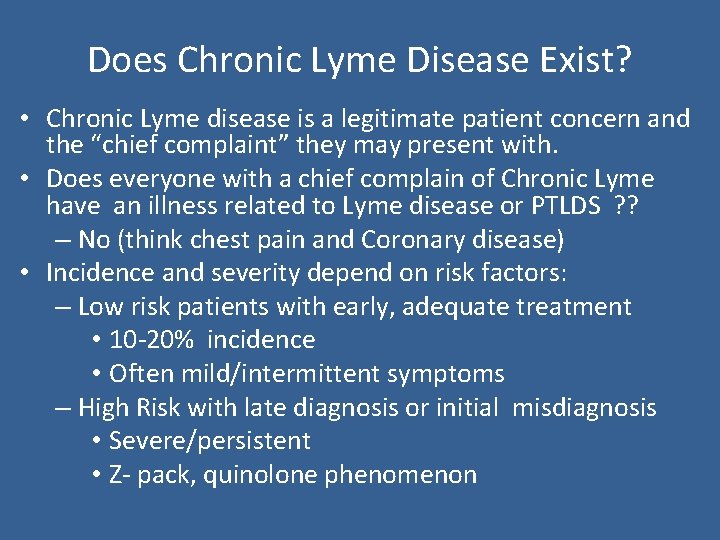 Does Chronic Lyme Disease Exist?

• Chronic Lyme disease is a legitimate patient concern and the “chief complaint” they may present with.
• Does everyone with a chief complain of Chronic Lyme have an illness related to Lyme disease or PTLDS ??
– No (think chest pain and Coronary disease)
• Incidence and severity depend on risk factors:
– Low risk patients with early, adequate treatment
• 10-20% incidence
• Often mild/intermittent symptoms
– High Risk with late diagnosis or initial misdiagnosis
• Severe/persistent
• Z- pack, quinolone phenomenon